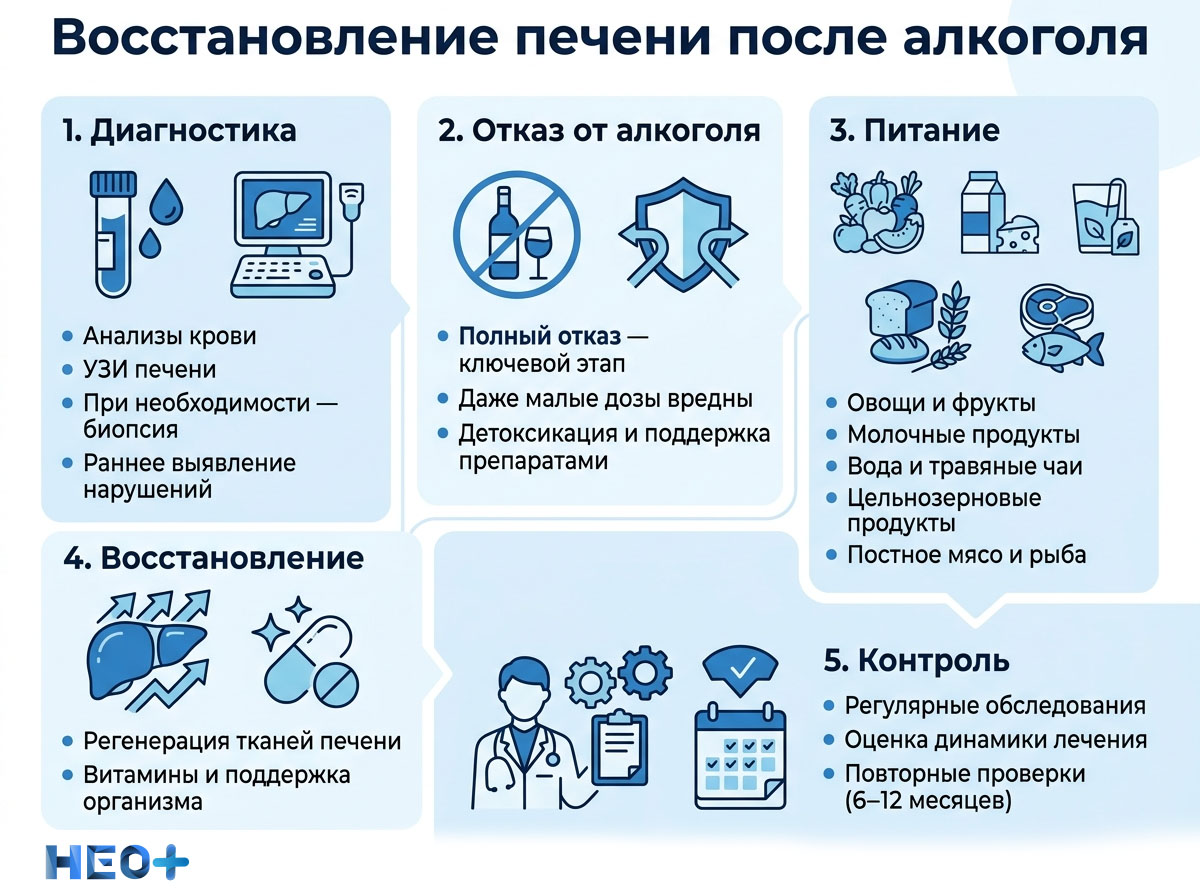 Восстановление печени после алкоголя

1. Диагностика

- Анализы крови
- УЗИ печени
- При необходимости — биопсия
- Раннее выявление нарушений

2. Отказ от алкоголя

- Полный отказ — ключевой этап
- Даже малые дозы вредны
- Детоксикация и поддержка препаратами

3. Питание

- Овощи и фрукты
- Молочные продукты
- Вода и травяные чаи
- Цельнозерновые продукты
- Постное мясо и рыба

4. Восстановление

- Регенерация тканей печени
- Витамины и поддержка организма

5. Контроль

- Регулярные обследования
- Оценка динамики лечения
- Повторные проверки (6–12 месяцев)

НЕО+